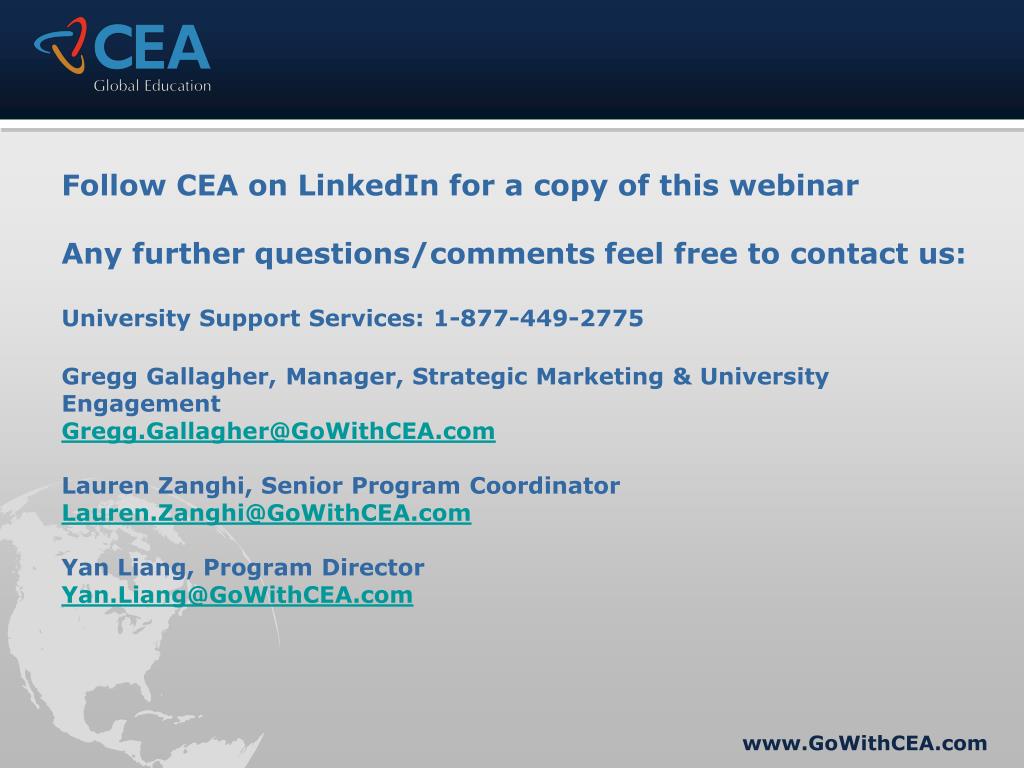 CEA
Global Education

Follow CEA on LinkedIn for a copy of this webinar

Any further questions/comments feel free to contact us:

University Support Services: 1-877-449-2775

Gregg Gallagher, Manager, Strategic Marketing & University Engagement
Gregg.Gallagher@GoWithCEA.com

Lauren Zanghi, Senior Program Coordinator
Lauren.Zanghi@GoWithCEA.com

Yan Liang, Program Director
Yan.Liang@GoWithCEA.com

www.GoWithCEA.com